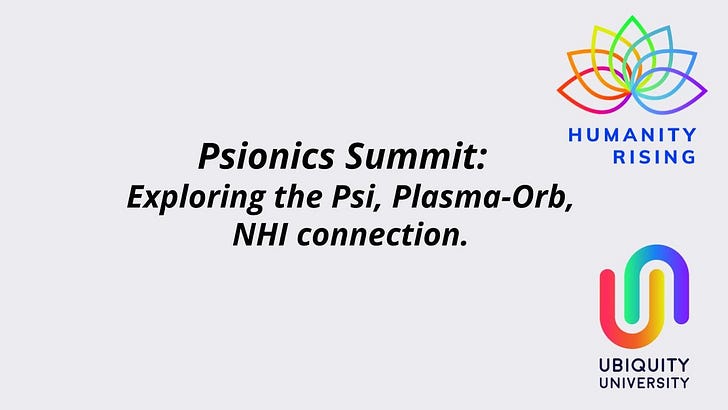 HUMANITY RISING

Psionics Summit:
Exploring the Psi, Plasma-Orb, NHI connection.

UBIQUITY UNIVERSITY